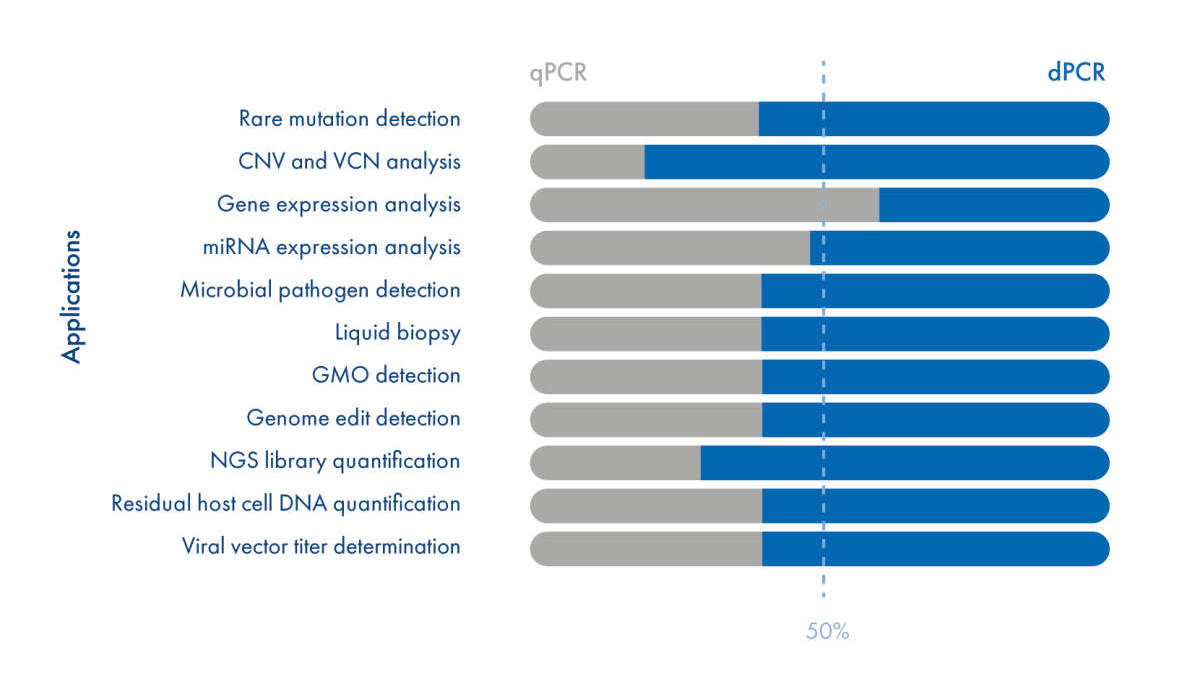 qPCR

dPCR

Applications

Rare mutation detection

CNV and VCN analysis

Gene expression analysis

miRNA expression analysis

Microbial pathogen detection

Liquid biopsy

GMO detection

Genome edit detection

NGS library quantification

Residual host cell DNA quantification

Viral vector titer determination

50%